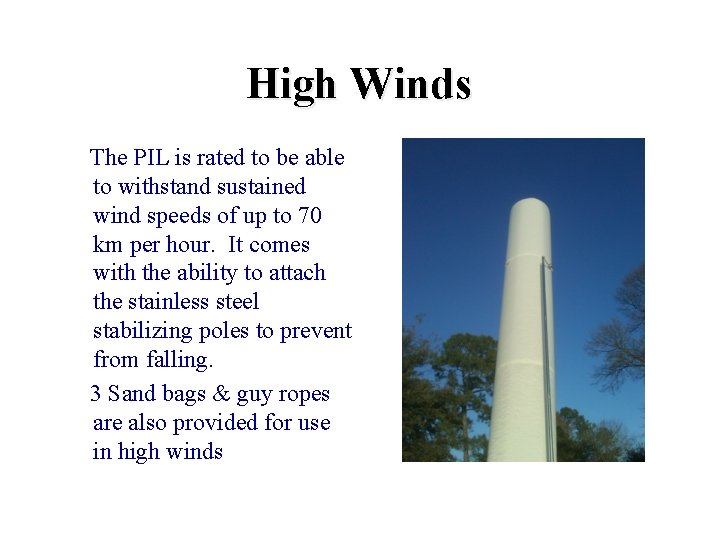 High Winds

The PIL is rated to be able to withstand sustained wind speeds of up to 70 km per hour.  It comes with the ability to attach the stainless steel stabilizing poles to prevent from falling.

3 Sand bags & guy ropes are also provided for use in high winds